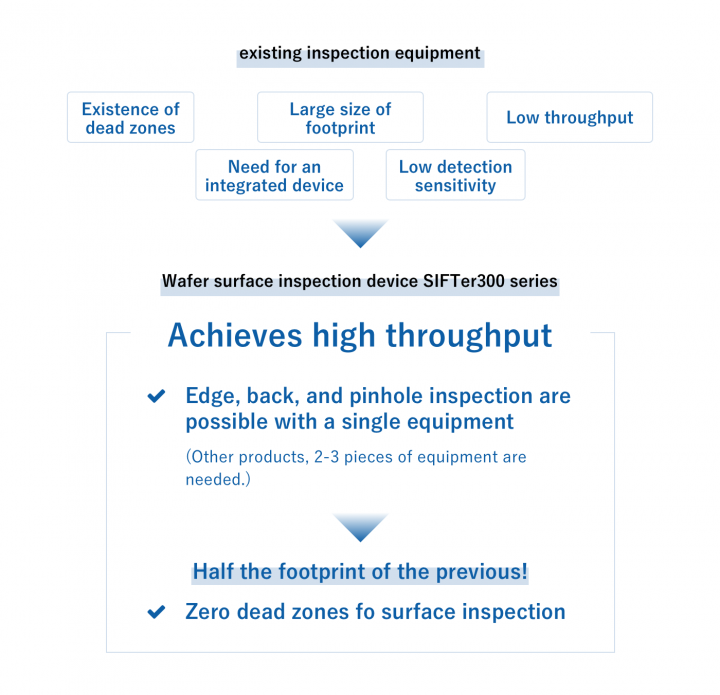 existing inspection equipment

Existence of dead zones

Large size of footprint

Low throughput

Need for an integrated device

Low detection sensitivity

Wafer surface inspection device SIFTer300 series

Achieves high throughput

✔ Edge, back, and pinhole inspection are possible with a single equipment

(Other products, 2-3 pieces of equipment are needed.)

Half the footprint of the previous!

✔ Zero dead zones fo surface inspection